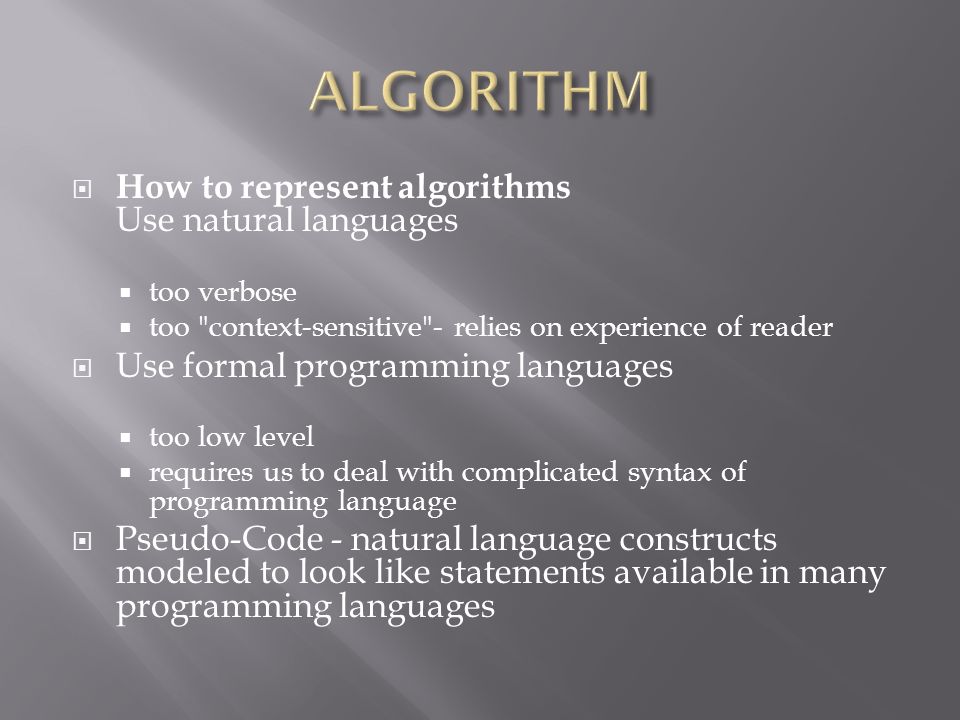 ALGORITHM

How to represent algorithms
Use natural languages

too verbose
too "context-sensitive"- relies on experience of reader

Use formal programming languages

too low level
requires us to deal with complicated syntax of programming language

Pseudo-Code - natural language constructs modeled to look like statements available in many programming languages